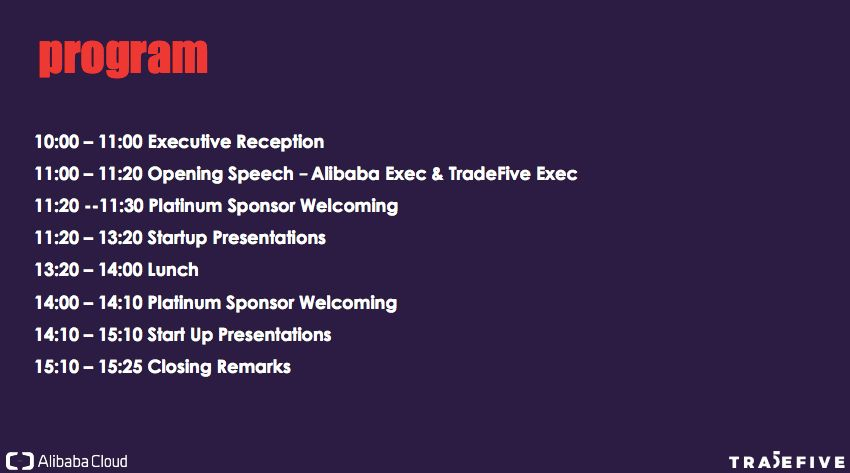 program

10:00 – 11:00 Executive Reception
11:00 – 11:20 Opening Speech – Alibaba Exec & TradeFive Exec
11:20 --11:30 Platinum Sponsor Welcoming
11:20 – 13:20 Startup Presentations
13:20 – 14:00 Lunch
14:00 – 14:10 Platinum Sponsor Welcoming
14:10 – 15:10 Start Up Presentations
15:10 – 15:25 Closing Remarks

Alibaba Cloud

TRADEFIVE